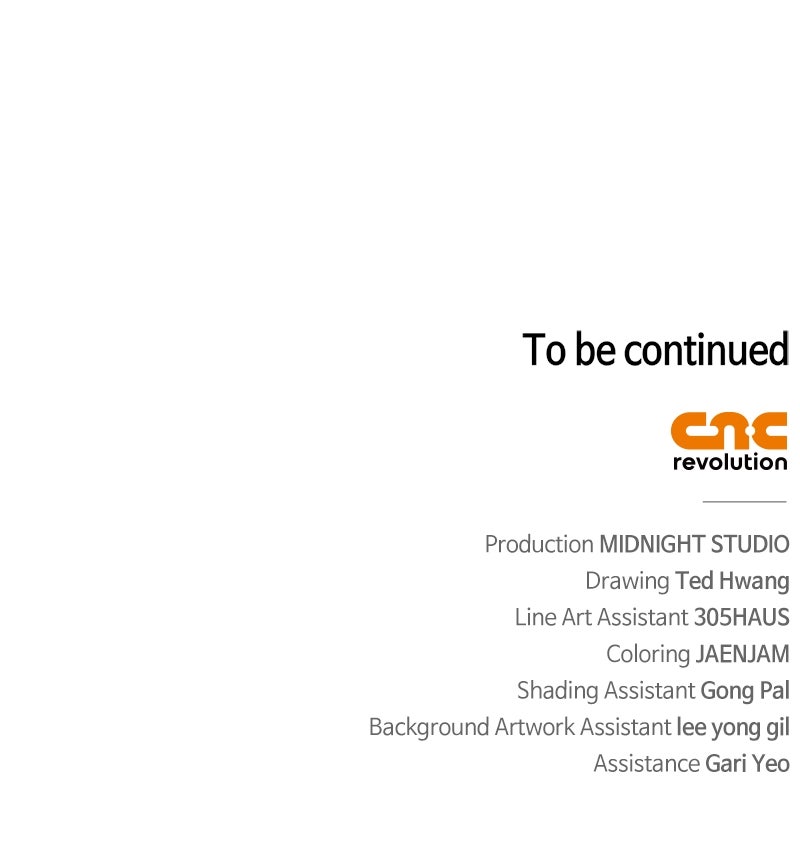 To be continued

cnc
revolution

Production MIDNIGHT STUDIO
Drawing Ted Hwang
Line Art Assistant 305HAUS
Coloring JAENJAM
Shading Assistant Gong Pal
Background Artwork Assistant lee yong gil
Assistance Gari Yeo